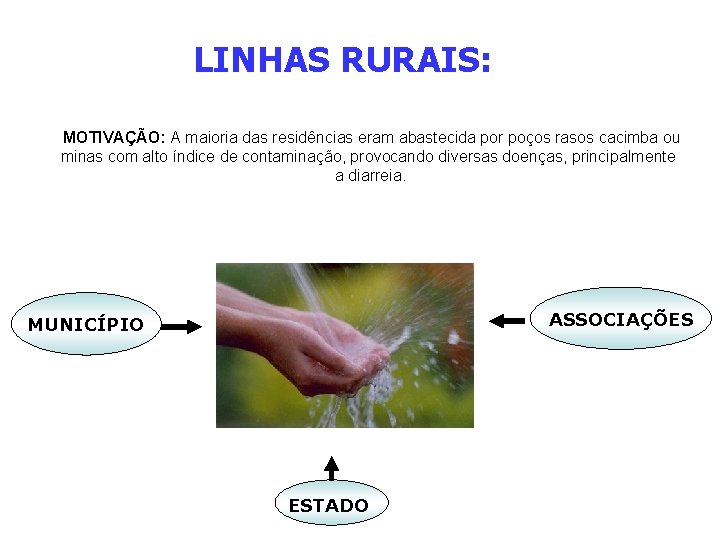 LINHAS RURAIS:

MOTIVAÇÃO: A maioria das residências eram abastecida por poços rasos cacimba ou minas com alto índice de contaminação, provocando diversas doenças, principalmente a diarreia.

MUNICÍPIO

ASSOCIAÇÕES

ESTADO